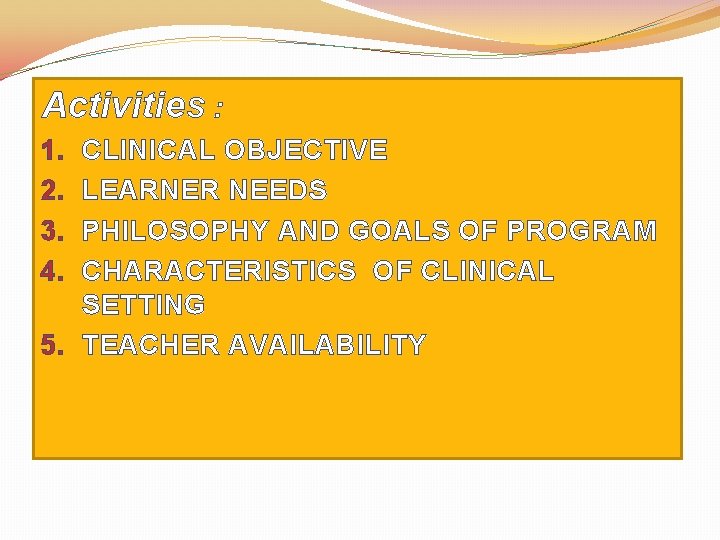 Activities :

1. CLINICAL OBJECTIVE
2. LEARNER NEEDS
3. PHILOSOPHY AND GOALS OF PROGRAM
4. CHARACTERISTICS OF CLINICAL SETTING
5. TEACHER AVAILABILITY